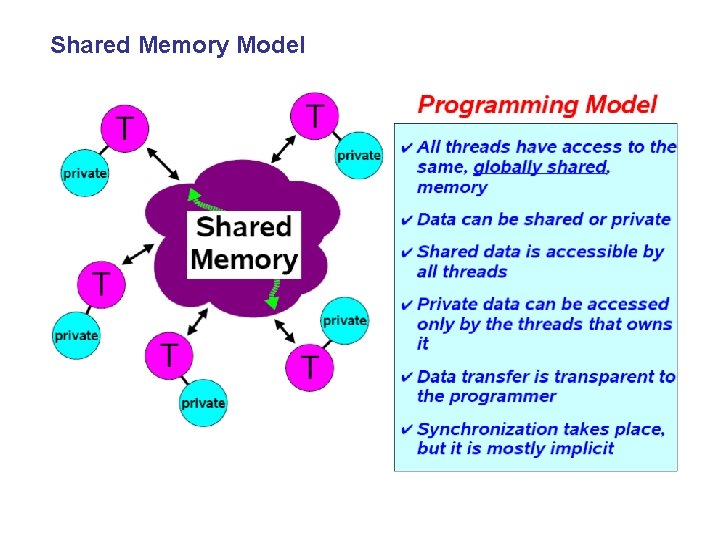 Shared Memory Model

T
private
T
private
Shared Memory
T
private
T
private
private
T

Programming Model

✔ All threads have access to the same, globally shared, memory

✔ Data can be shared or private

✔ Shared data is accessible by all threads

✔ Private data can be accessed only by the threads that owns it

✔ Data transfer is transparent to the programmer

✔ Synchronization takes place, but it is mostly implicit